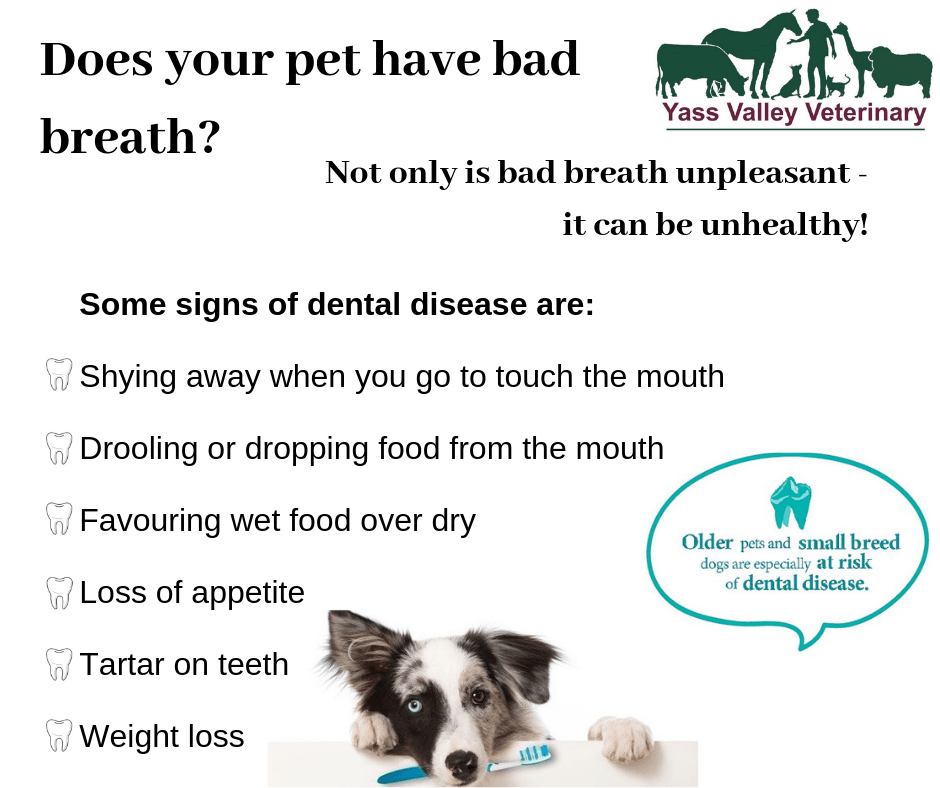 Does your pet have bad breath?

Yass Valley Veterinary

Not only is bad breath unpleasant - it can be unhealthy!

Some signs of dental disease are:

Shying away when you go to touch the mouth

Drooling or dropping food from the mouth

Favouring wet food over dry

Loss of appetite

Tartar on teeth

Weight loss

Older pets and small breed dogs are especially at risk of dental disease.